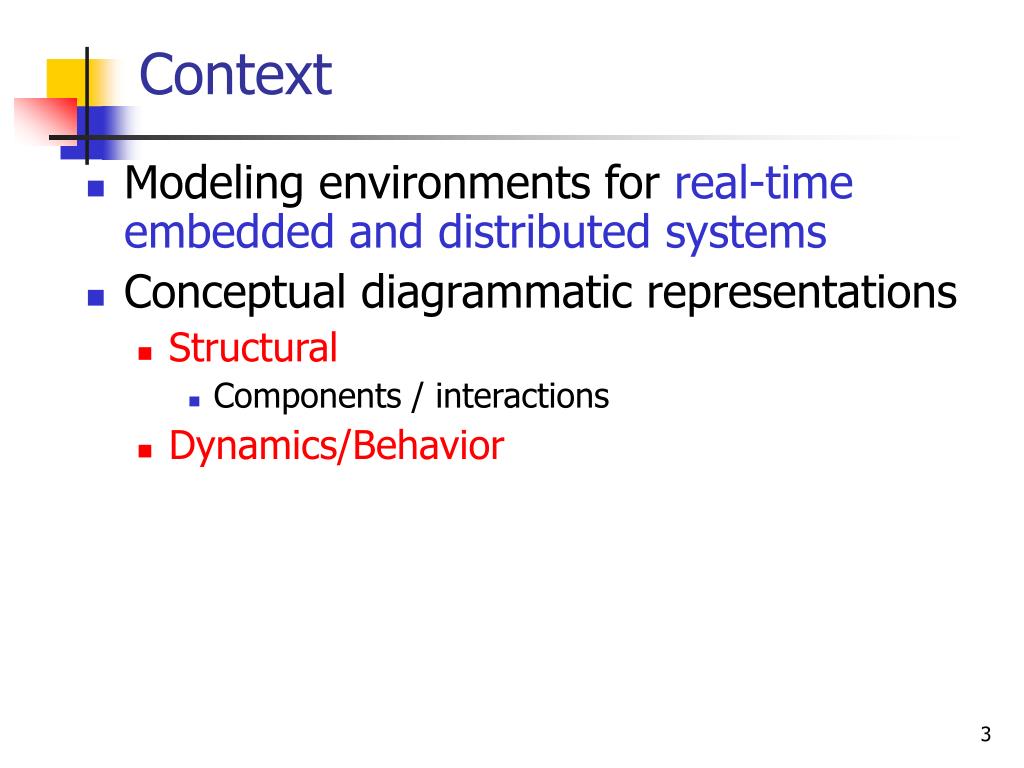 Context

- Modeling environments for real-time embedded and distributed systems
- Conceptual diagrammatic representations
  - Structural
    - Components / interactions
  - Dynamics/Behavior

3